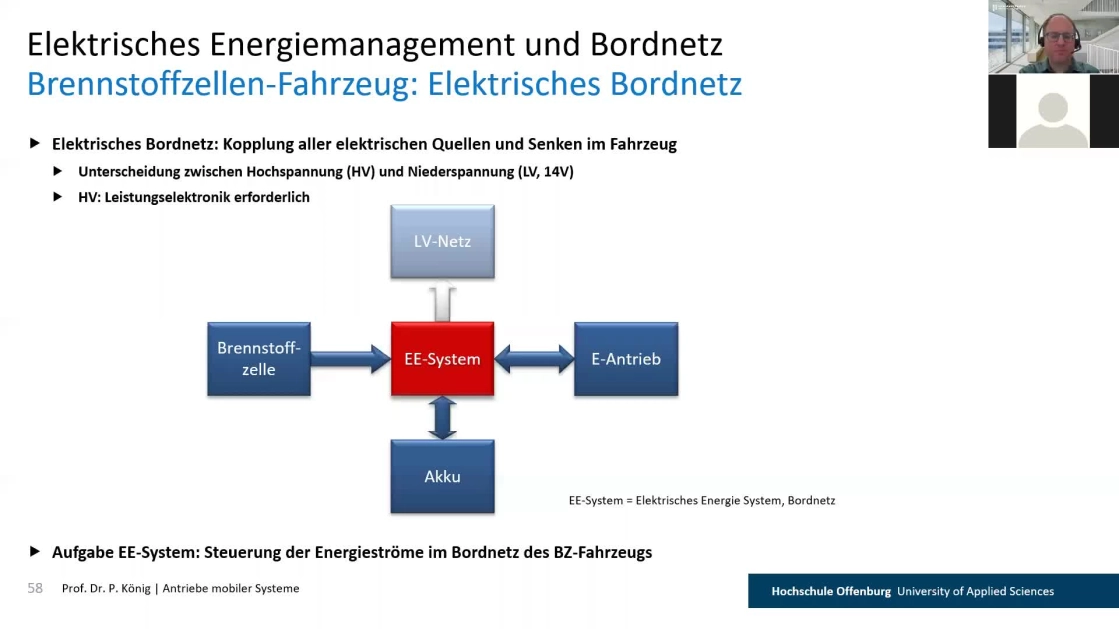 Elektrisches Energiemanagement und Bordnetz
Brennstoffzellen-Fahrzeug: Elektrisches Bordnetz

▶ Elektrisches Bordnetz: Kopplung aller elektrischen Quellen und Senken im Fahrzeug
▶ Unterscheidung zwischen Hochspannung (HV) und Niederspannung (LV, 14V)
▶ HV: Leistungselektronik erforderlich

LV-Netz

Brennstoffzelle

EE-System

E-Antrieb

Akku

EE-System = Elektrisches Energie System, Bordnetz

▶ Aufgabe EE-System: Steuerung der Energieströme im Bordnetz des BZ-Fahrzeugs

58 Prof. Dr. P. König | Antriebe mobiler Systeme

Hochschule Offenburg University of Applied Sciences